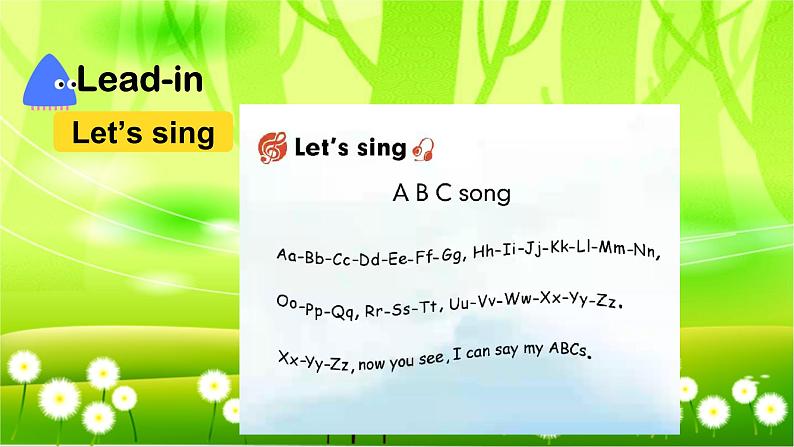 Lead-in

Let's sing

Let's sing

A B C song

Aa-Bb-Cc-Dd-Ee-Ff-Gg, Hh-Ii-Jj-Kk-Ll-Mm-Nn,

Oo-Pp-Qq, Rr-Ss-Tt, Uu-Vv-Ww-Xx-Yy-Zz.

Xx-Yy-Zz, now you see, I can say my ABCs.